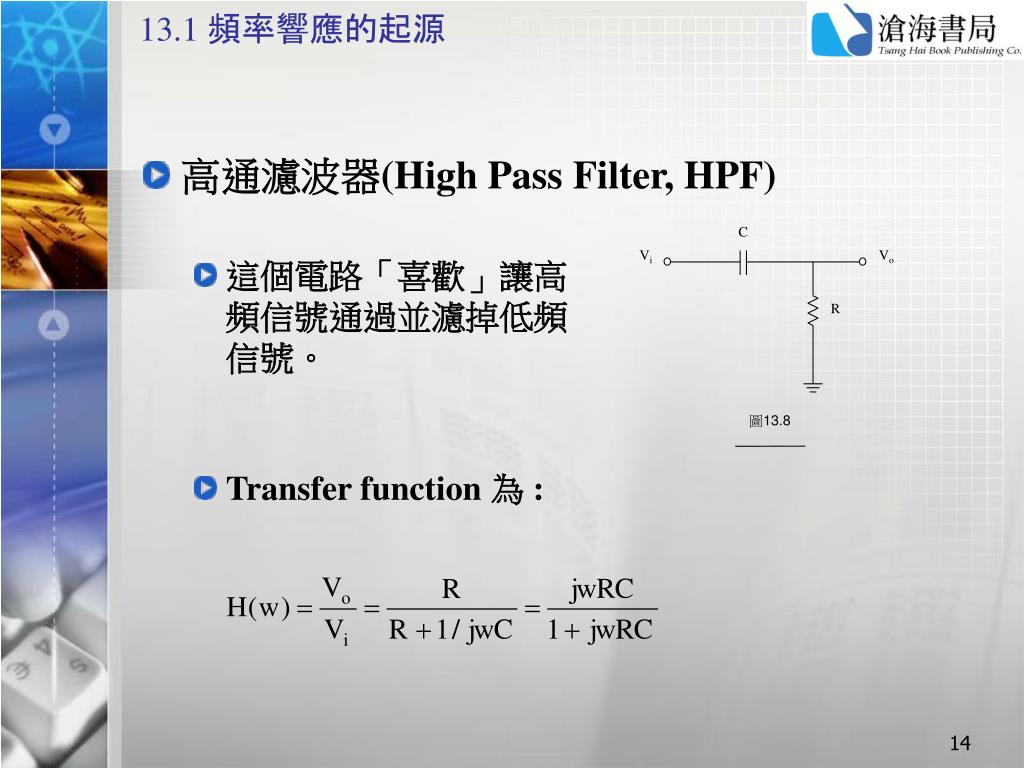 13.1 頻率響應的起源

滄海書局
Tsang Hai Book Publishing Co.

高通濾波器(High Pass Filter, HPF)

這個電路「喜歡」讓高頻信號通過並濾掉低頻信號。

C
$V_i$
$V_o$
R
圖13.8

Transfer function 為 :

$H(w) = \frac{V_o}{V_i} = \frac{R}{R + 1/jwC} = \frac{jwRC}{1 + jwRC}$

14